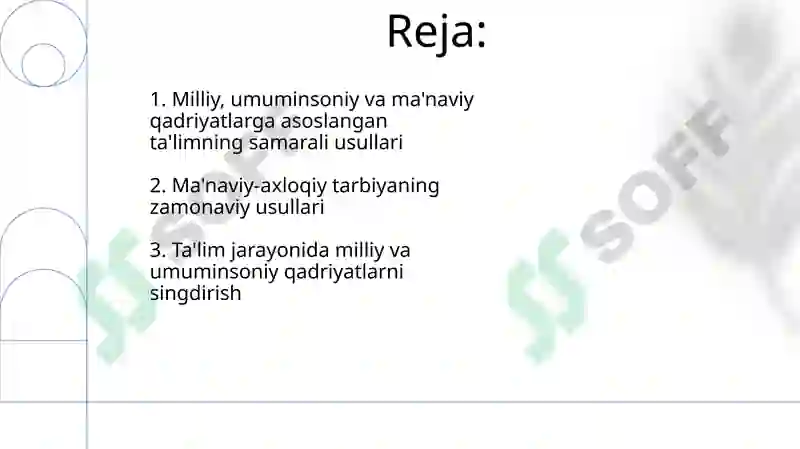 Reja:

1. Milliy, umuminsoniy va ma'naviy qadriyatlarga asoslangan ta'limning samarali usullari

2. Ma'naviy-axloqiy tarbiyaning zamonaviy usullari

3. Ta'lim jarayonida milliy va umuminsoniy qadriyatlarni singdirish

SOFF

SOFF